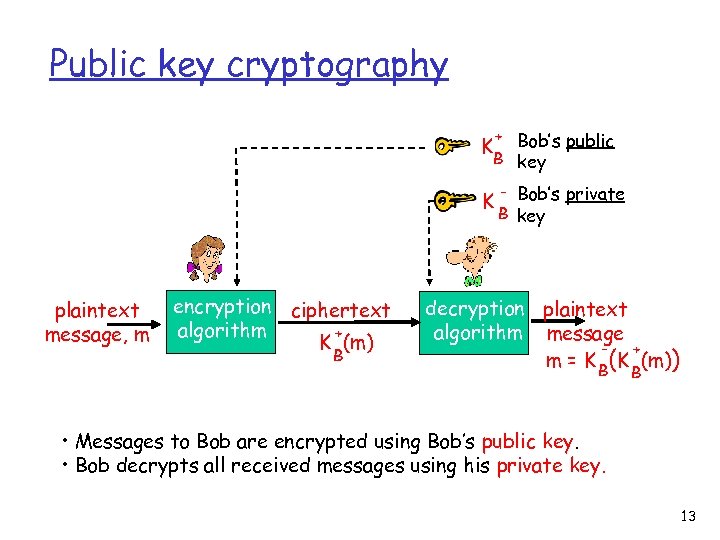 Public key cryptography

$K_B^+$ Bob's public key

$K_B^-$ Bob's private key

plaintext message, m

encryption algorithm

ciphertext $K_B^+(m)$

decryption algorithm

plaintext message $m = K_B^-(K_B^+(m))$

• Messages to Bob are encrypted using Bob's public key.
• Bob decrypts all received messages using his private key.

13